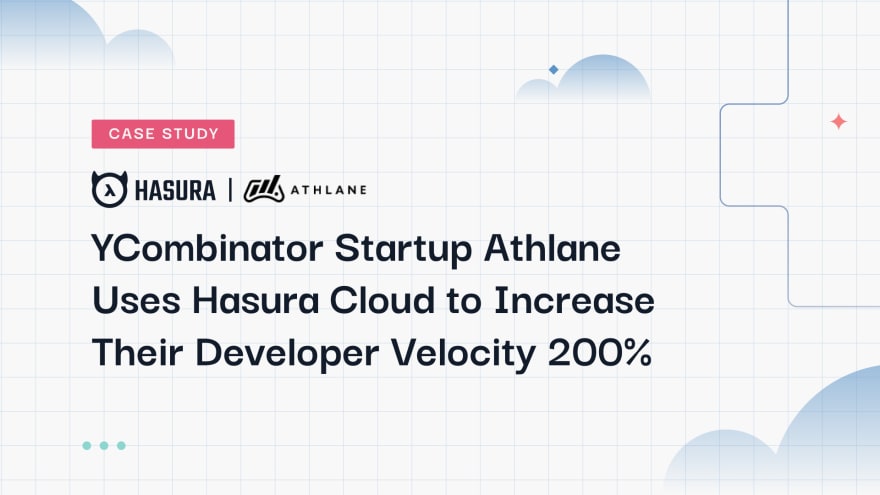 CASE STUDY

HASURA | ATHLANE

YCombinator Startup Athlane Uses Hasura Cloud to Increase Their Developer Velocity 200%